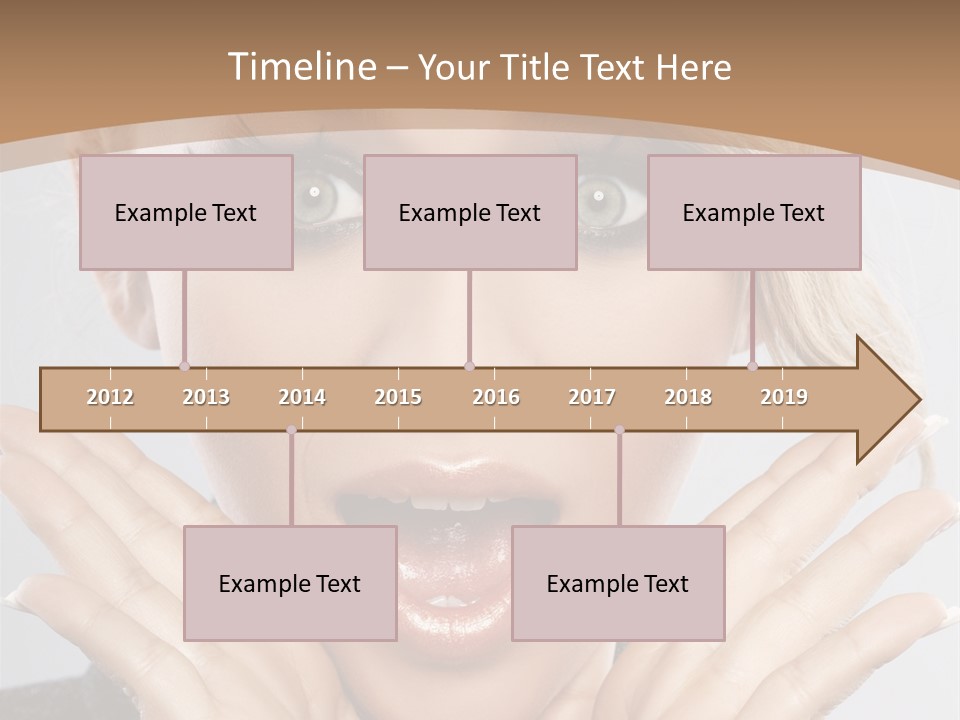 Timeline – Your Title Text Here

Example Text

Example Text

Example Text

2012 2013 2014 2015 2016 2017 2018 2019

Example Text

Example Text